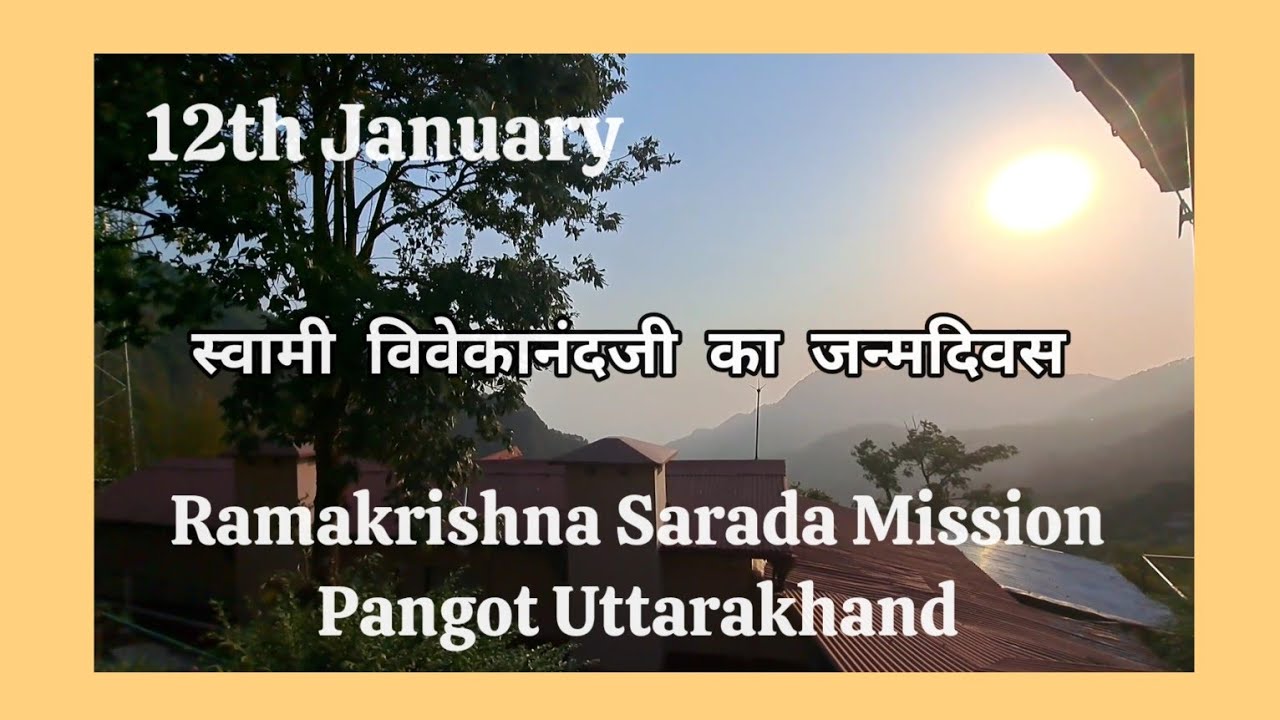 12th January

स्वामी विवेकानंदजी का जन्मदिवस

Ramakrishna Sarada Mission
Pangot Uttarakhand